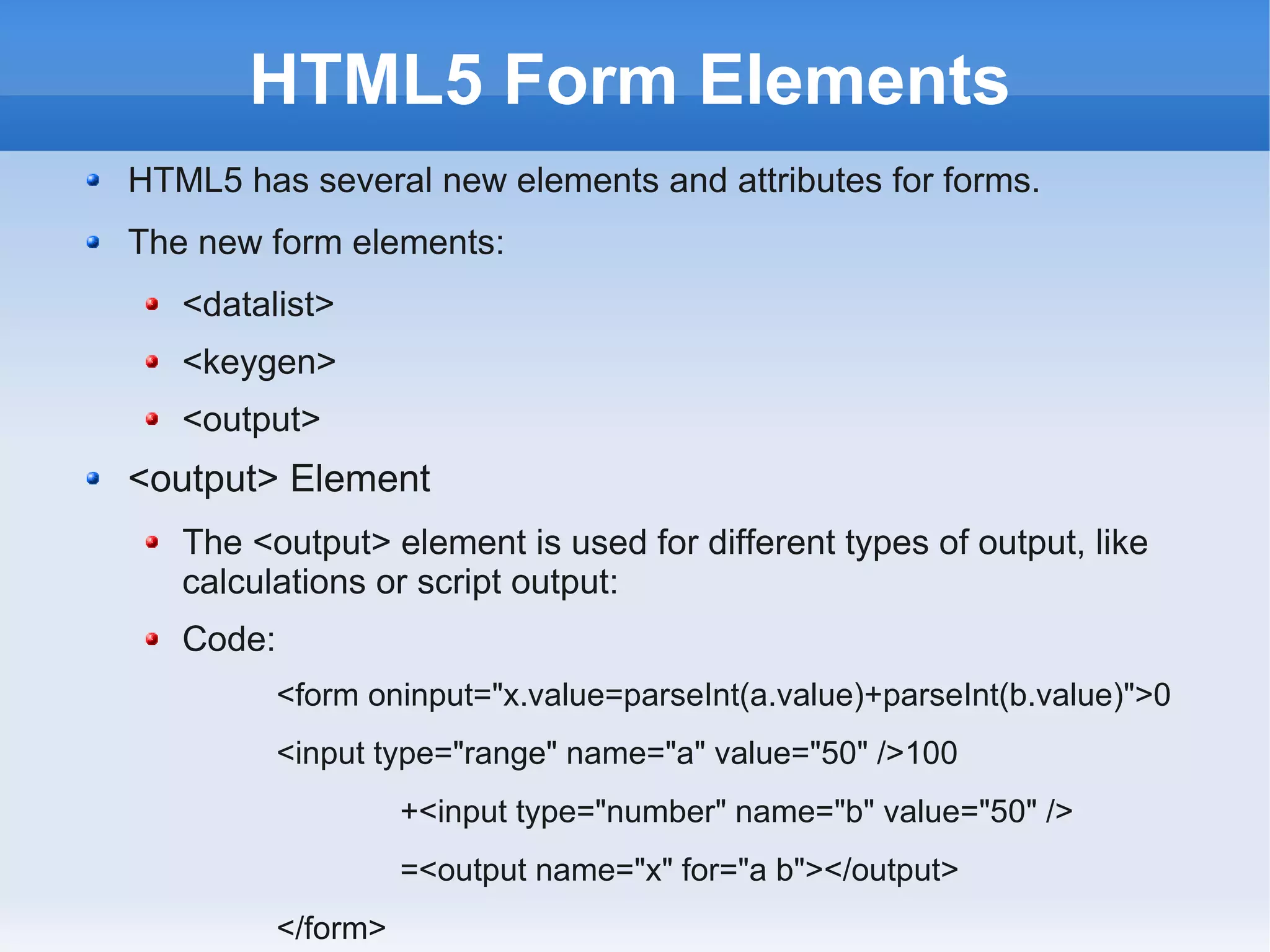 HTML5 Form Elements

HTML5 has several new elements and attributes for forms.

The new form elements:

<datalist>

<keygen>

<output>

<output> Element

The <output> element is used for different types of output, like calculations or script output:

Code:

<form oninput="x.value=parseInt(a.value)+parseInt(b.value)">0

<input type="range" name="a" value="50" />100

+<input type="number" name="b" value="50" />

=<output name="x" for="a b"></output>

</form>